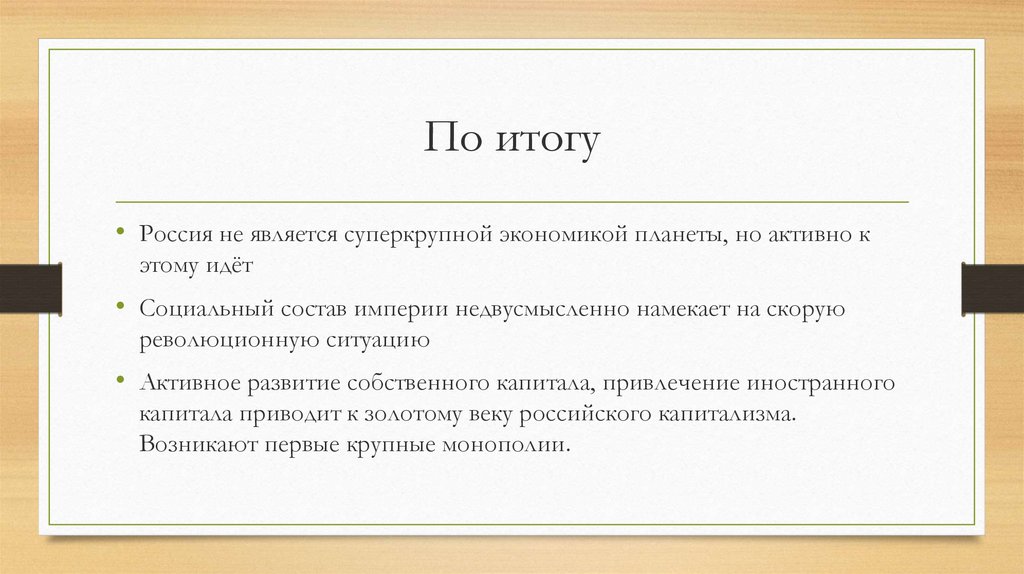 По итогу

• Россия не является суперкрупной экономикой планеты, но активно к этому идёт

• Социальный состав империи недвусмысленно намекает на скорую революционную ситуацию

• Активное развитие собственного капитала, привлечение иностранного капитала приводит к золотому веку российского капитализма. Возникают первые крупные монополии.